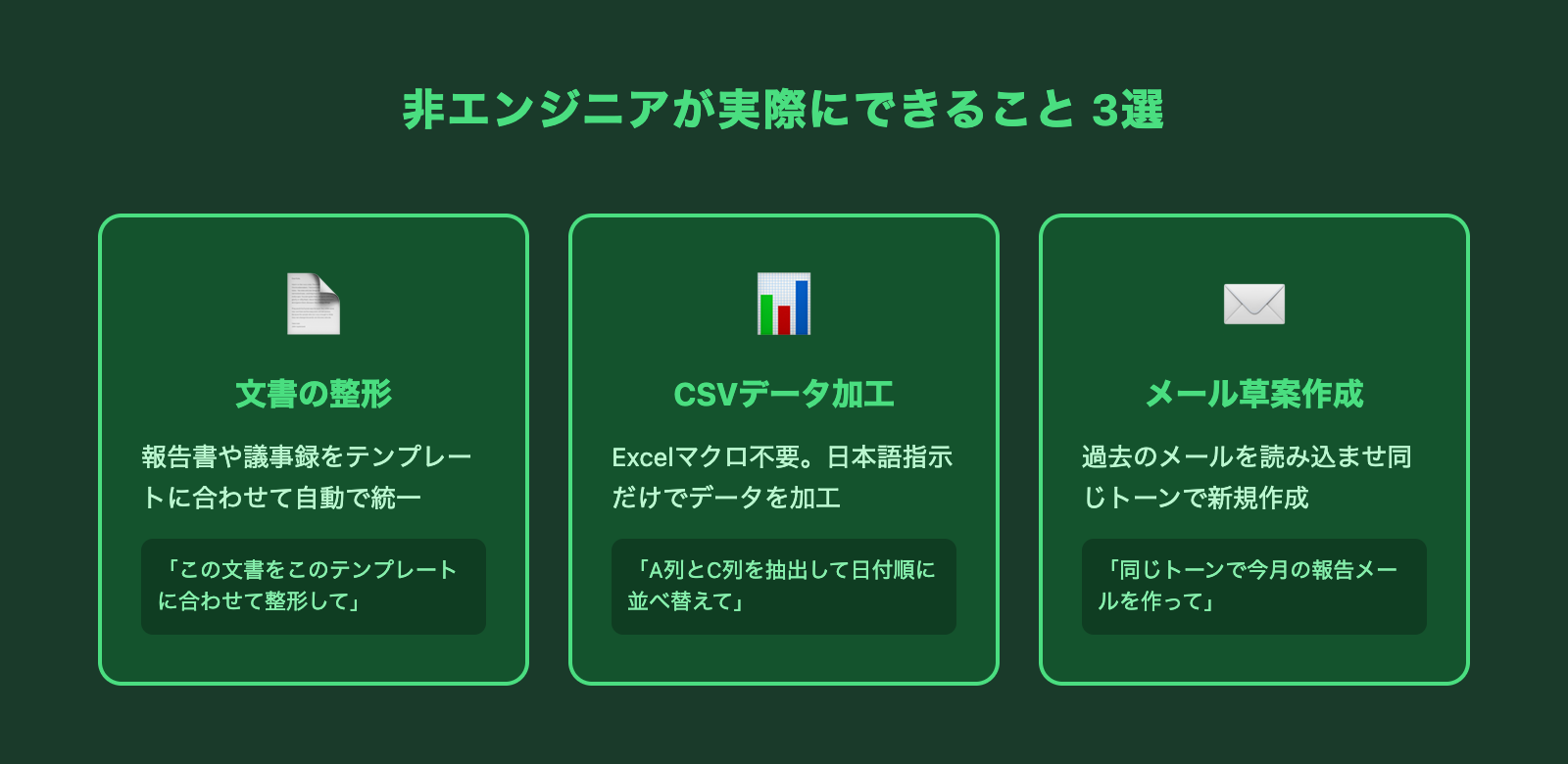 非エンジニアが実際にできること 3選

文書の整形

報告書や議事録をテンプレートに合わせて自動で統一

「この文書をこのテンプレートに合わせて整形して」

CSVデータ加工

Excelマクロ不要。日本語指示だけでデータを加工

「A列とC列を抽出して日付順に並べ替えて」

メール草案作成

過去のメールを読み込ませ同じトーンで新規作成

「同じトーンで今月の報告メールを作って」